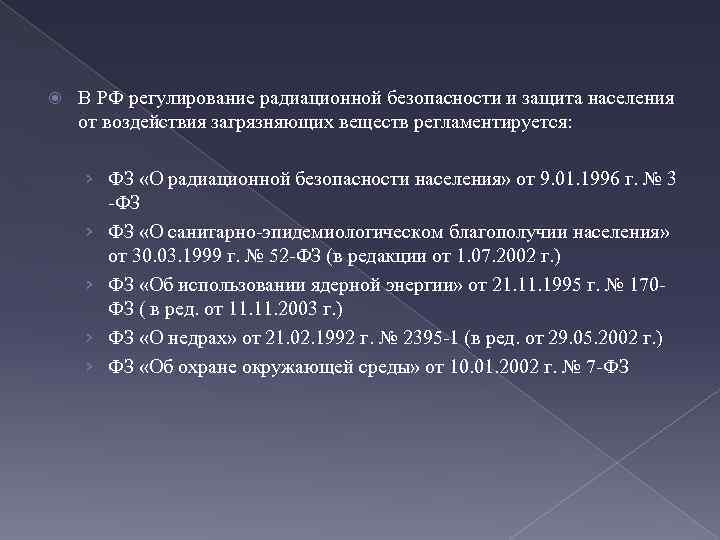 В РФ регулирование радиационной безопасности и защита населения от воздействия загрязняющих веществ регламентируется:

ФЗ «О радиационной безопасности населения» от 9.01.1996 г. № 3 -ФЗ

ФЗ «О санитарно-эпидемиологическом благополучии населения» от 30.03.1999 г. № 52-ФЗ (в редакции от 1.07.2002 г.)

ФЗ «Об использовании ядерной энергии» от 21.11.1995 г. № 170-ФЗ ( в ред. от 11.11.2003 г.)

ФЗ «О недрах» от 21.02.1992 г. № 2395-1 (в ред. от 29.05.2002 г.)

ФЗ «Об охране окружающей среды» от 10.01.2002 г. № 7-ФЗ